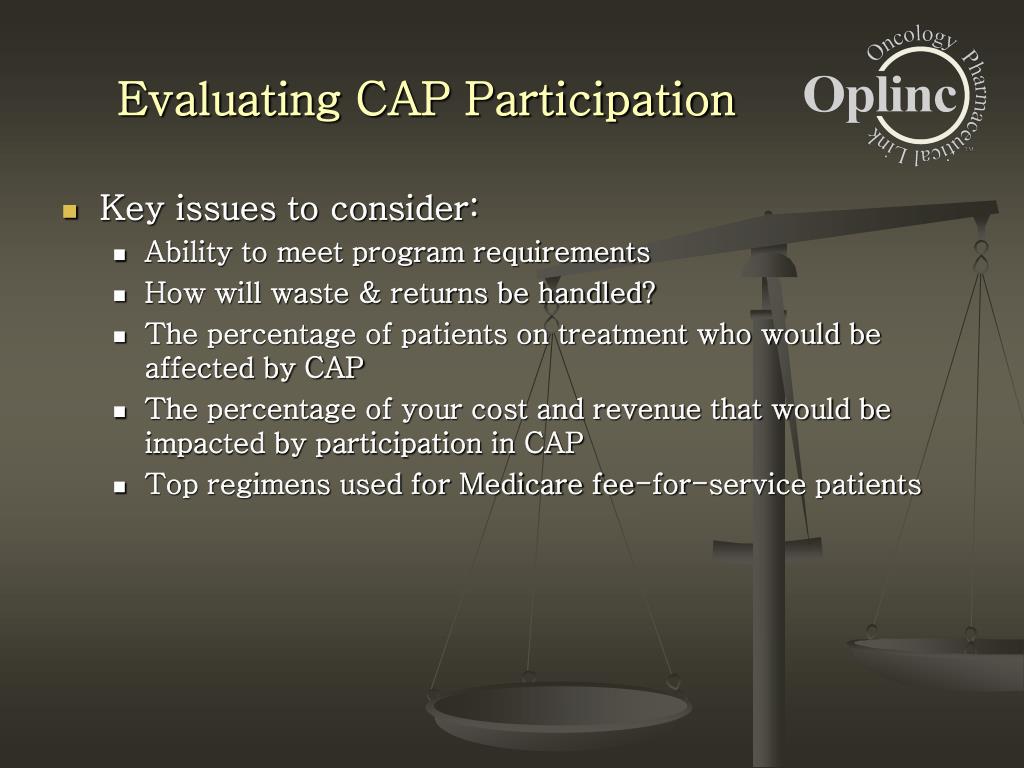 Evaluating CAP Participation

Oncology Pharmaceutical Link
Oplinc

- Key issues to consider:
  - Ability to meet program requirements
  - How will waste & returns be handled?
  - The percentage of patients on treatment who would be affected by CAP
  - The percentage of your cost and revenue that would be impacted by participation in CAP
  - Top regimens used for Medicare fee-for-service patients